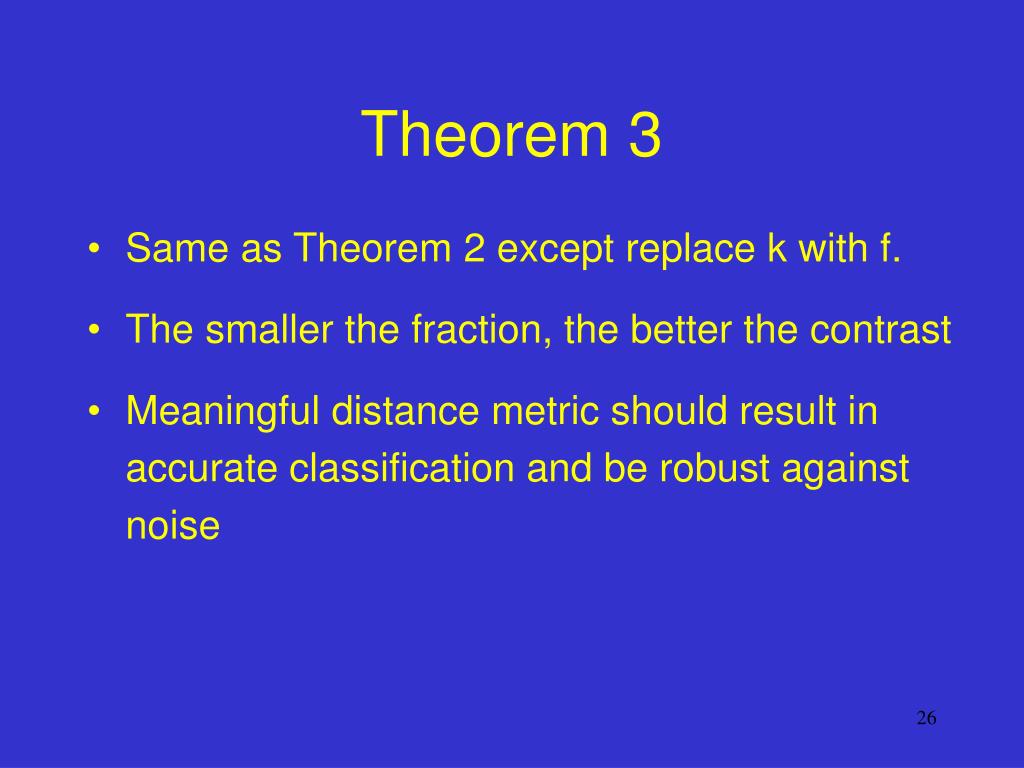 Theorem 3

• Same as Theorem 2 except replace k with f.

• The smaller the fraction, the better the contrast

• Meaningful distance metric should result in accurate classification and be robust against noise

26